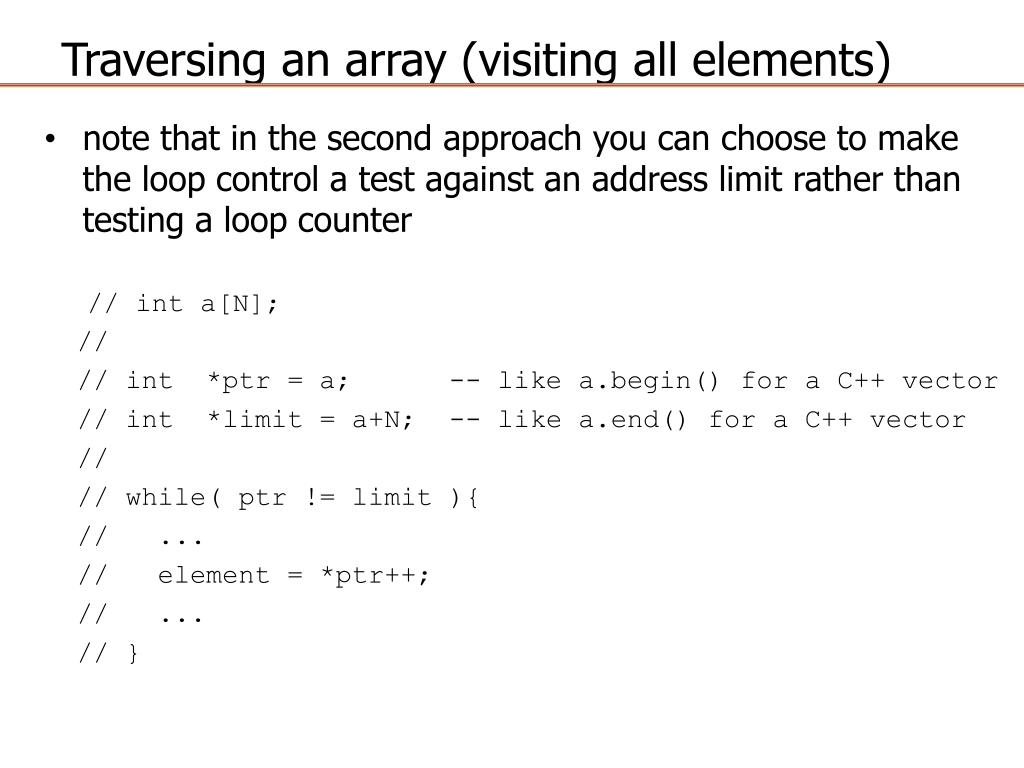 Traversing an array (visiting all elements)

• note that in the second approach you can choose to make the loop control a test against an address limit rather than testing a loop counter

// int a[N];
//
// int *ptr = a; -- like a.begin() for a C++ vector
// int *limit = a+N; -- like a.end() for a C++ vector
//
// while( ptr != limit ){
// ...
// element = *ptr++;
// ...
// }